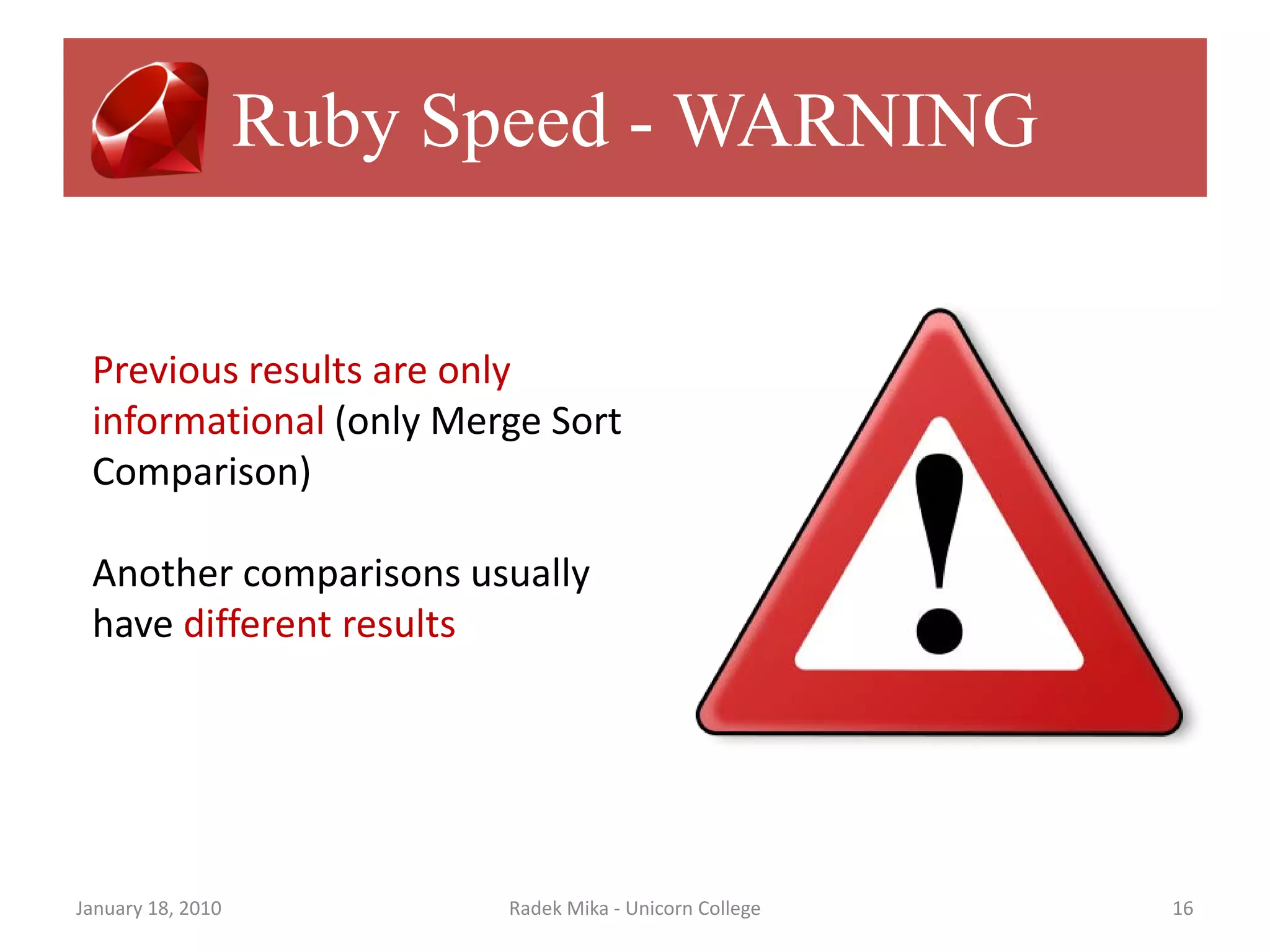 Ruby Speed - WARNING

Previous results are only informational (only Merge Sort Comparison)

Another comparisons usually have different results

!

January 18, 2010

Radek Mika - Unicorn College

16